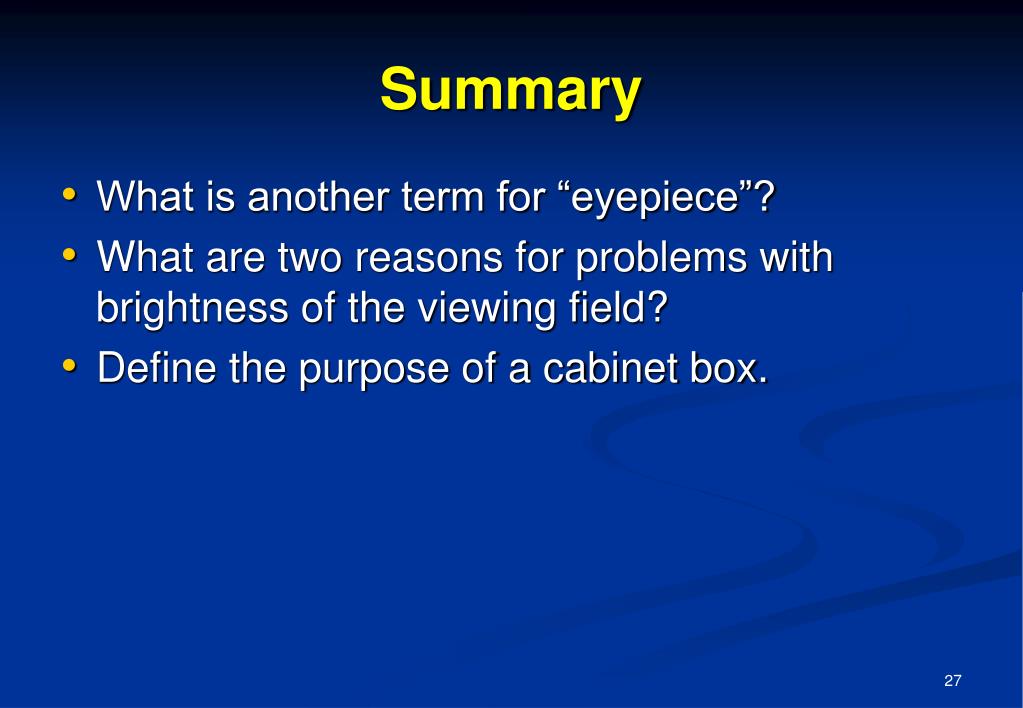 Summary

• What is another term for “eyepiece”?
• What are two reasons for problems with brightness of the viewing field?
• Define the purpose of a cabinet box.

27